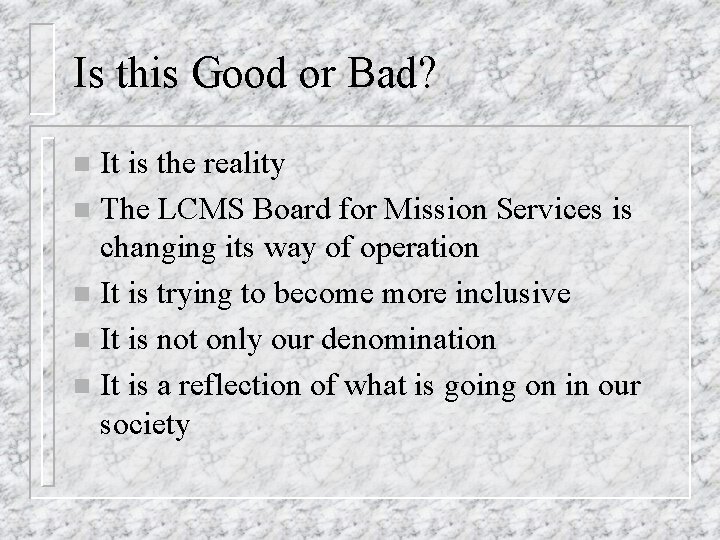 Is this Good or Bad?

- It is the reality
- The LCMS Board for Mission Services is changing its way of operation
- It is trying to become more inclusive
- It is not only our denomination
- It is a reflection of what is going on in our society